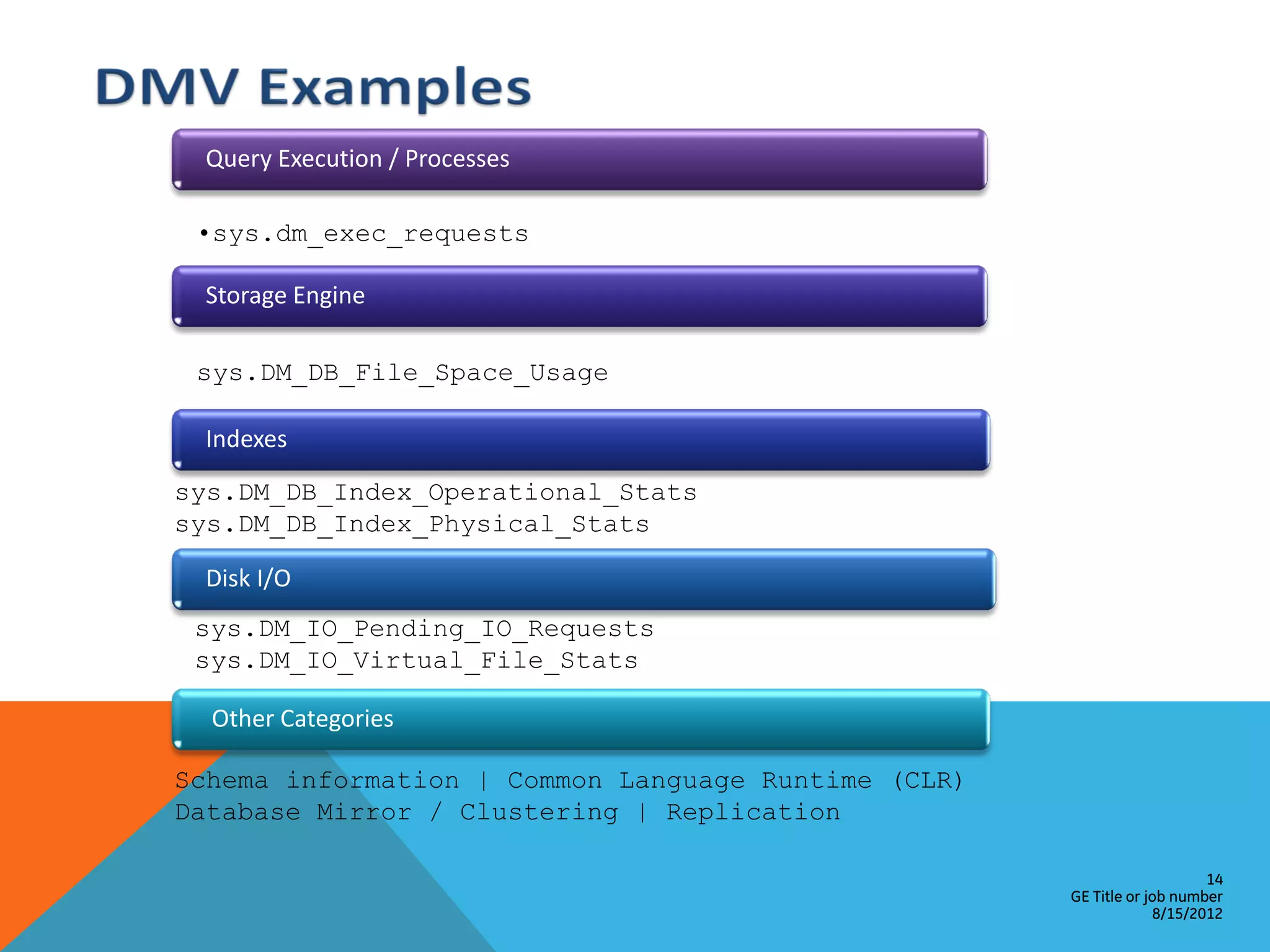 DMV Examples

Query Execution / Processes

•sys.dm_exec_requests

Storage Engine

sys.DM_DB_File_Space_Usage

Indexes

sys.DM_DB_Index_Operational_Stats
sys.DM_DB_Index_Physical_Stats

Disk I/O

sys.DM_IO_Pending_IO_Requests
sys.DM_IO_Virtual_File_Stats

Other Categories

Schema information | Common Language Runtime (CLR)
Database Mirror / Clustering | Replication

14
GE Title or job number
8/15/2012